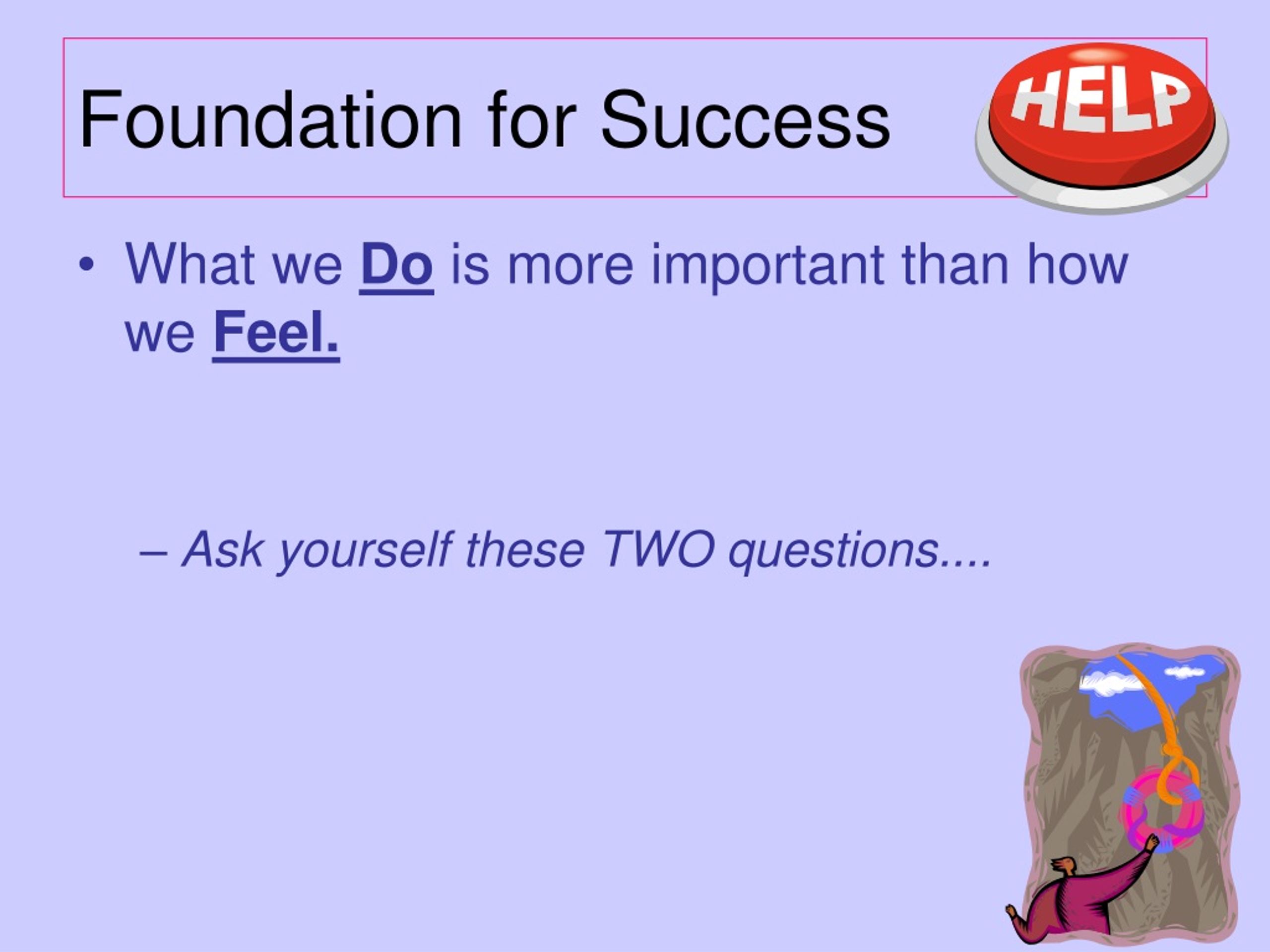 Foundation for Success

HELP

• What we Do is more important than how we Feel.

– Ask yourself these TWO questions....